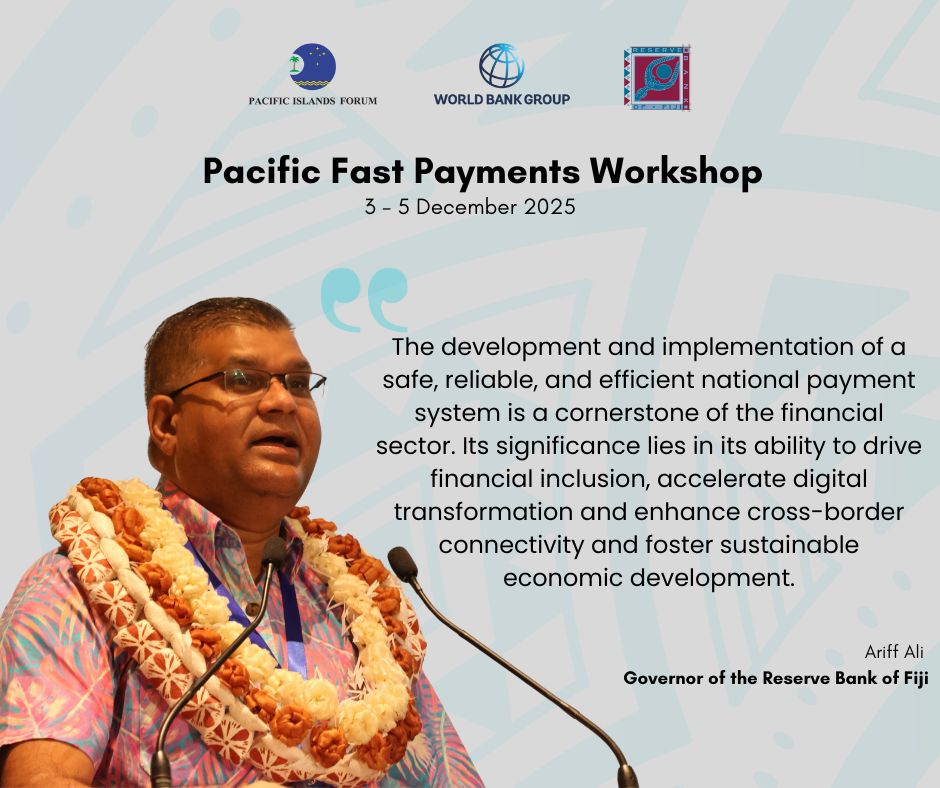 PACIFIC ISLANDS FORUM

WORLD BANK GROUP

RESERVE BANK OF FIJI

Pacific Fast Payments Workshop
3 - 5 December 2025

The development and implementation of a safe, reliable, and efficient national payment system is a cornerstone of the financial sector. Its significance lies in its ability to drive financial inclusion, accelerate digital transformation and enhance cross-border connectivity and foster sustainable economic development.

Ariff Ali
Governor of the Reserve Bank of Fiji